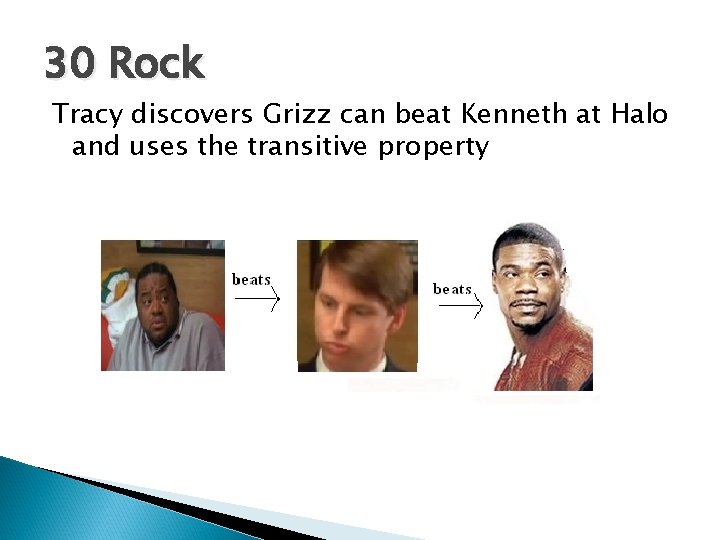 30 Rock

Tracy discovers Grizz can beat Kenneth at Halo and uses the transitive property

beats

beats